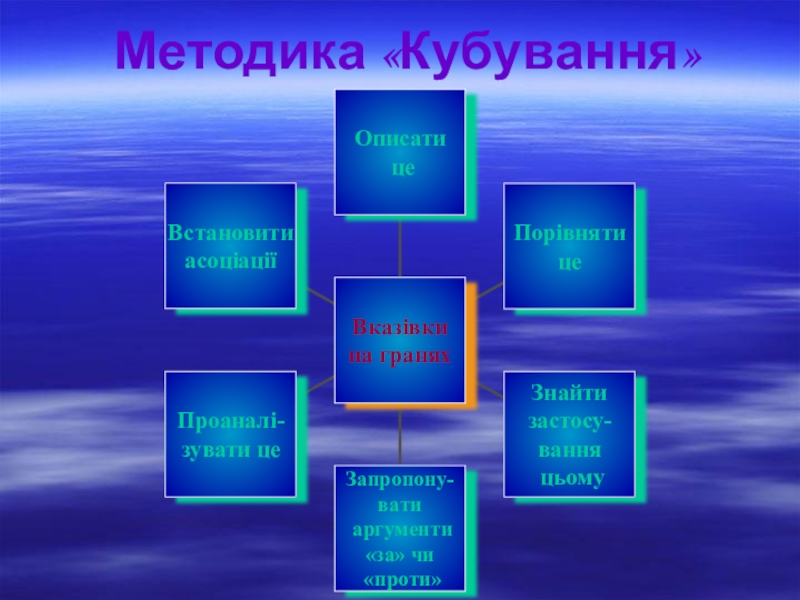 Методика «Кубування»

Описати це

Встановити асоціації

Порівняти це

Вказівки на гранях

Проаналізувати це

Знайти застосування цьому

Запропонувати аргументи «за» чи «проти»